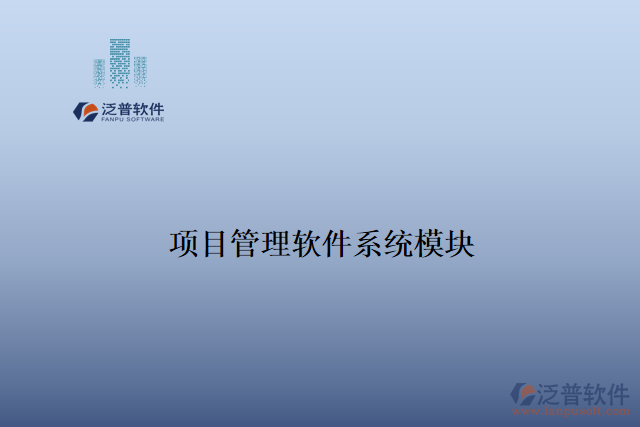 泛普软件
FANPU SOFTWARE

项目管理软件系统模块

泛普软件
www.fanpusoft.com